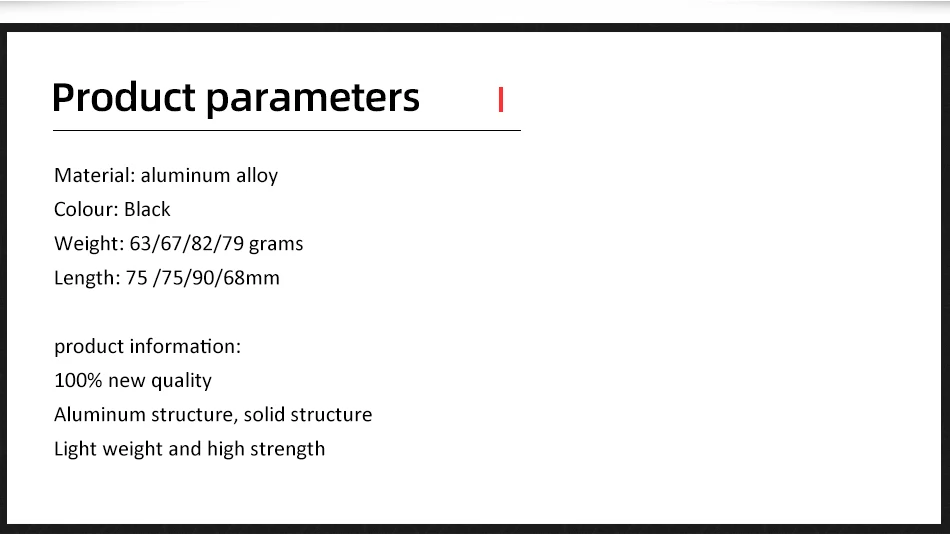 Product parameters

Material: aluminum alloy
Colour: Black
Weight: 63/67/82/79 grams
Length: 75 /75/90/68mm

product information:
100% new quality
Aluminum structure, solid structure
Light weight and high strength